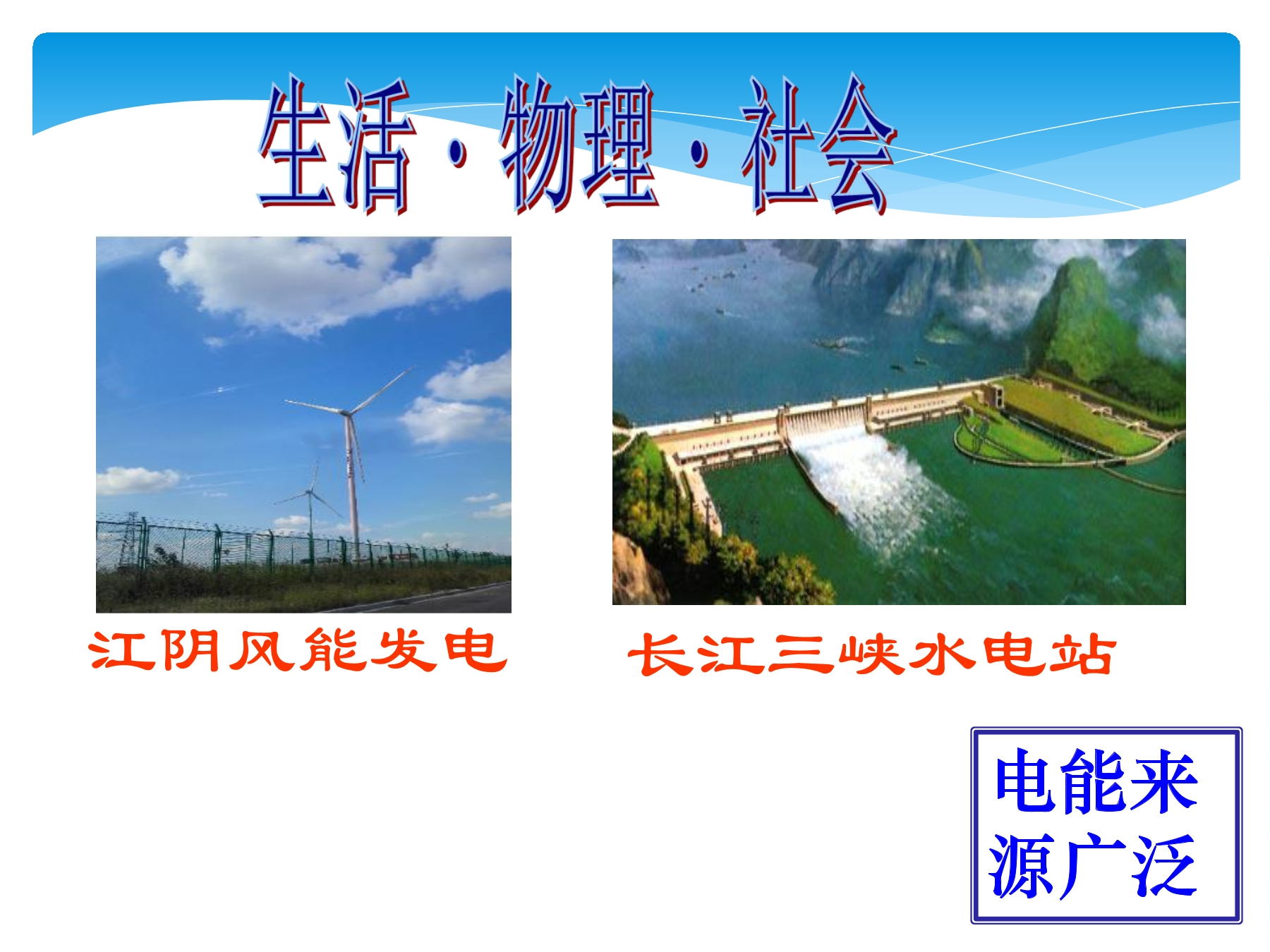 生活·物理·社会

江阴风能发电

长江三峡水电站

电能来源广泛